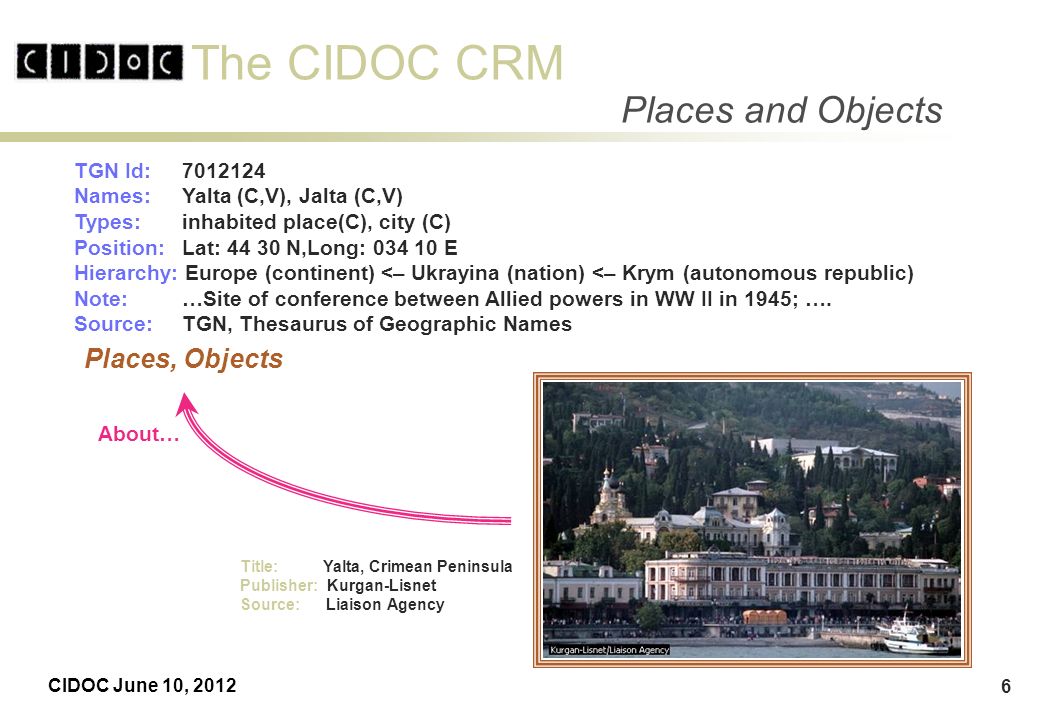 CIDOC The CIDOC CRM

Places and Objects

TGN Id: 7012124
Names: Yalta (C,V), Jalta (C,V)
Types: inhabited place(C), city (C)
Position: Lat: 44 30 N,Long: 034 10 E
Hierarchy: Europe (continent) <– Ukrayina (nation) <– Krym (autonomous republic)
Note: …Site of conference between Allied powers in WW II in 1945; ….
Source: TGN, Thesaurus of Geographic Names

Places, Objects

About…

Title: Yalta, Crimean Peninsula
Publisher: Kurgan-Lisnet
Source: Liaison Agency

Kurgan-Lisnet/Liaison Agency

CIDOC June 10, 2012

6